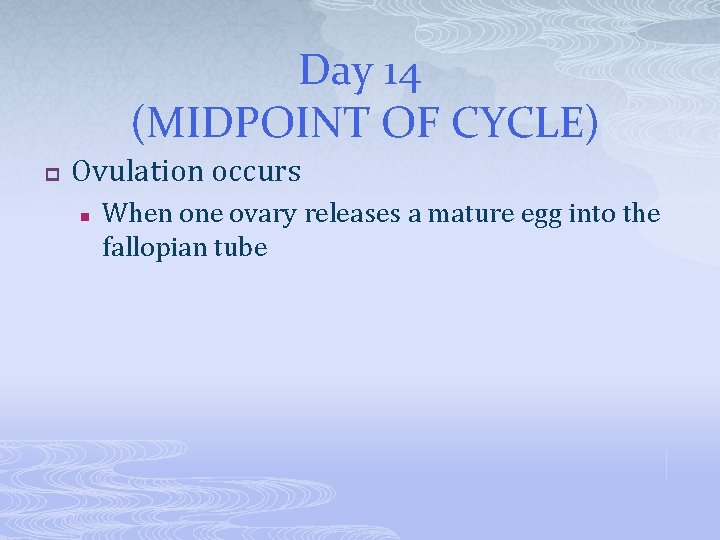 Day 14
(MIDPOINT OF CYCLE)

Ovulation occurs

When one ovary releases a mature egg into the fallopian tube